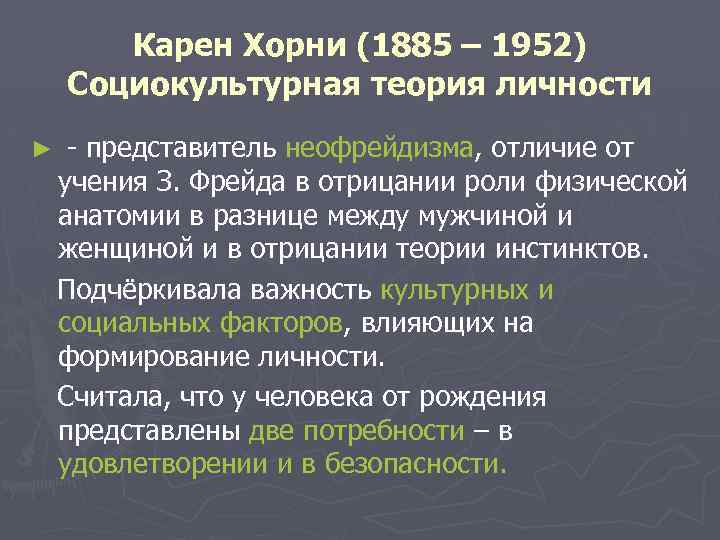 Карен Хорни (1885 – 1952)
Социокультурная теория личности

► - представитель неофрейдизма, отличие от учения З. Фрейда в отрицании роли физической анатомии в разнице между мужчиной и женщиной и в отрицании теории инстинктов.

Подчёркивала важность культурных и социальных факторов, влияющих на формирование личности.

Считала, что у человека от рождения представлены две потребности – в удовлетворении и в безопасности.